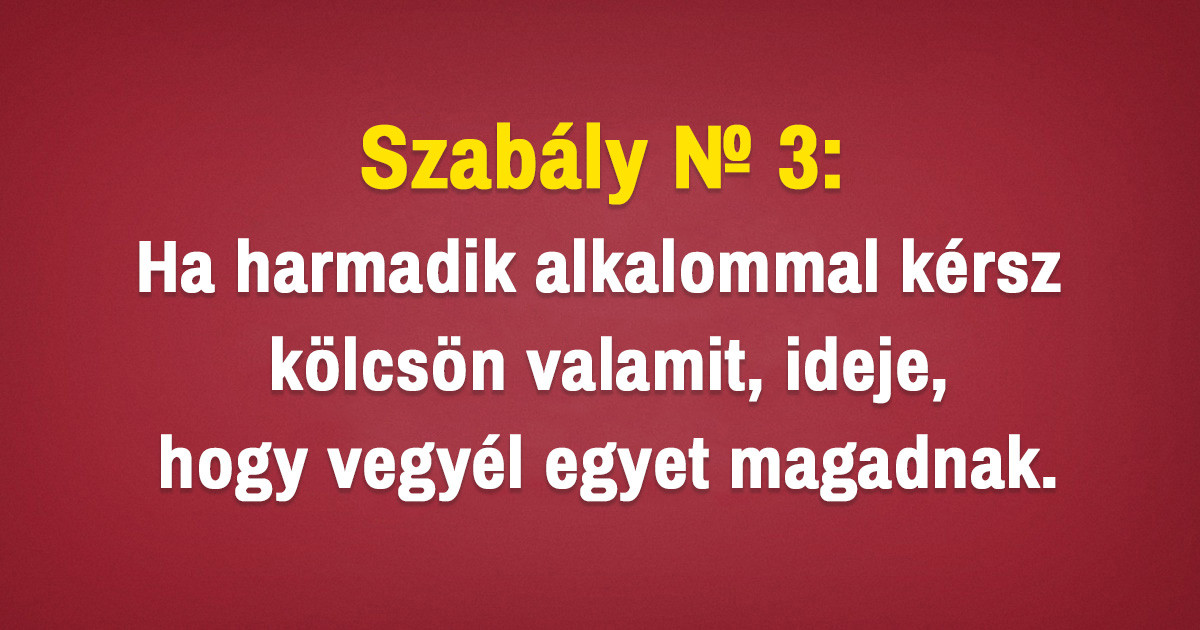 Szabály № 3:
Ha harmadik alkalommal kérsz kölcsön valamit, ideje, hogy vegyél egyet magadnak.